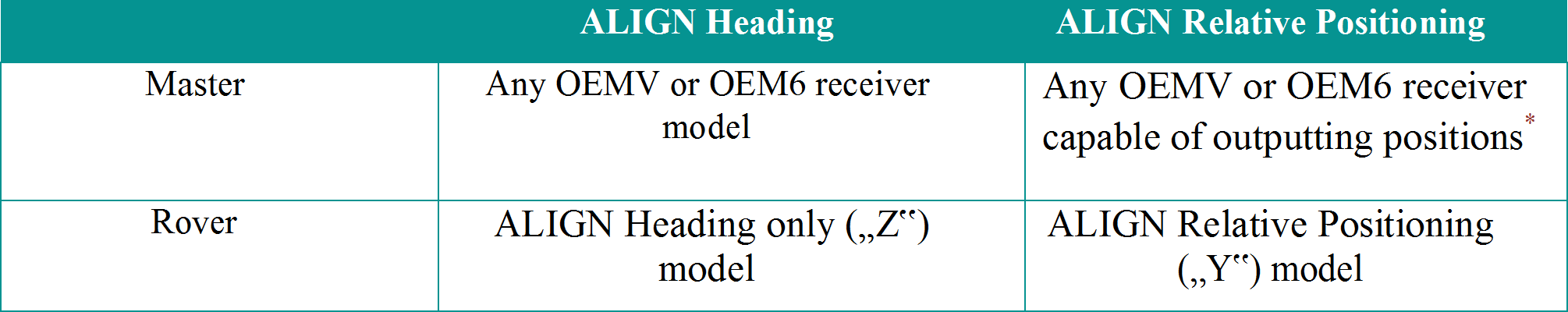 | | ALIGN Heading | ALIGN Relative Positioning |
|---|---|---|
| Master | Any OEMV or OEM6 receiver model | Any OEMV or OEM6 receiver capable of outputting positions* |
| Rover | ALIGN Heading only („Z“) model | ALIGN Relative Positioning („Y“) model |